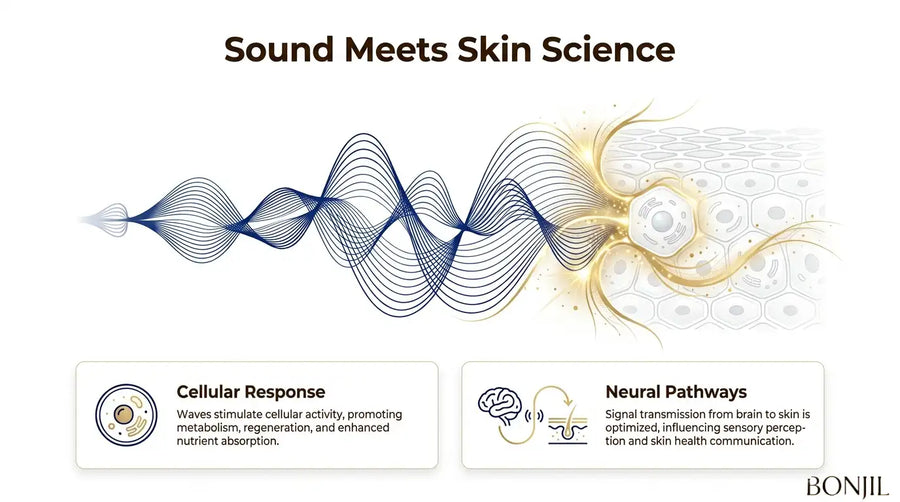 Sound Meets Skin Science

Cellular Response

Waves stimulate cellular activity, promoting metabolism, regeneration, and enhanced nutrient absorption.

Neural Pathways

Signal transmission from brain to skin is optimized, influencing sensory perception and skin health communication.

BONJIL